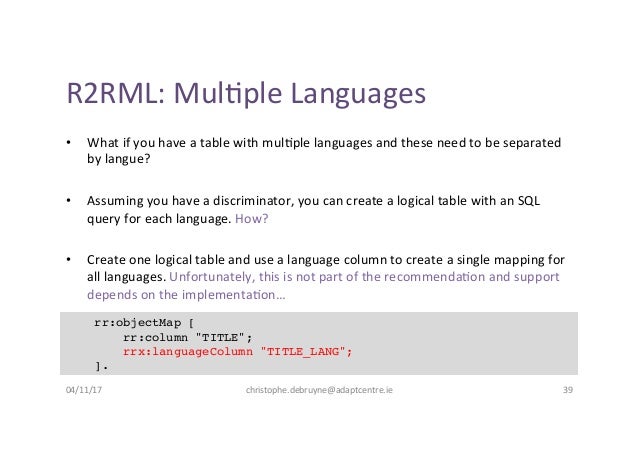 R2RML: Multiple Languages

• What if you have a table with multiple languages and these need to be separated by langue?

• Assuming you have a discriminator, you can create a logical table with an SQL query for each language. How?

• Create one logical table and use a language column to create a single mapping for all languages. Unfortunately, this is not part of the recommendation and support depends on the implementation…

rr:objectMap [
rr:column "TITLE";
rrx:languageColumn "TITLE_LANG";
].

04/11/17 christophe.debruyne@adaptcentre.ie 39